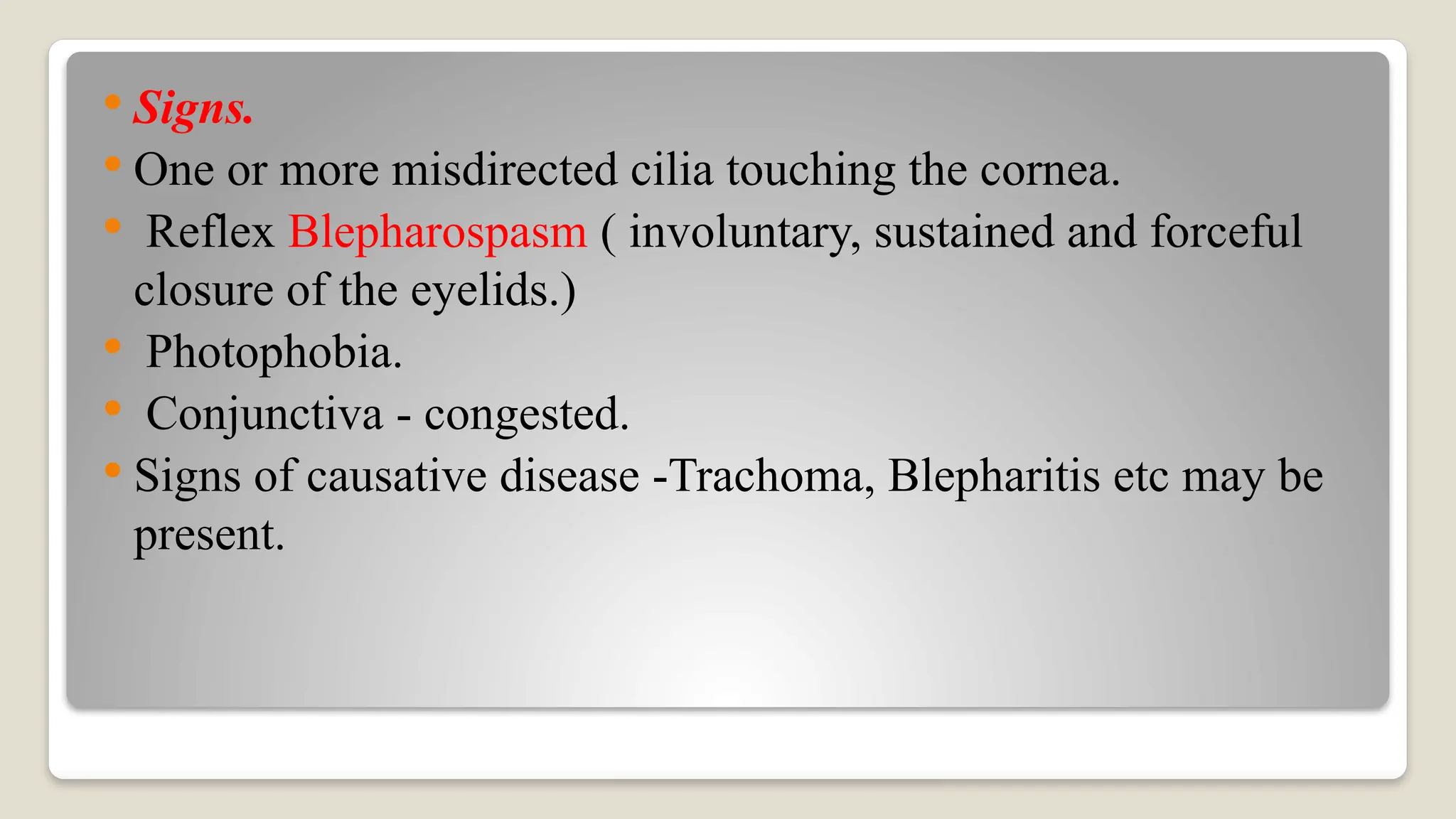 • Signs.
• One or more misdirected cilia touching the cornea.
• Reflex Blepharospasm ( involuntary, sustained and forceful closure of the eyelids.)
• Photophobia.
• Conjunctiva - congested.
• Signs of causative disease -Trachoma, Blepharitis etc may be present.